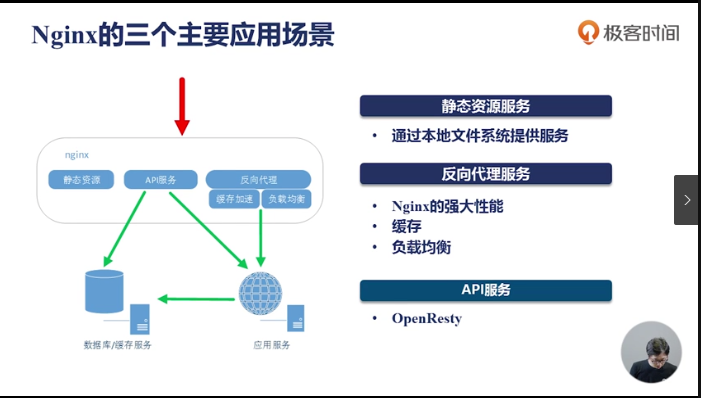 Nginx的三个主要应用场景

极客时间

nginx

静态资源

API服务

反向代理

缓存加速

负载均衡

数据库/缓存服务

应用服务

静态资源服务

• 通过本地文件系统提供服务

反向代理服务

• Nginx的强大性能
• 缓存
• 负载均衡

API服务

• OpenResty